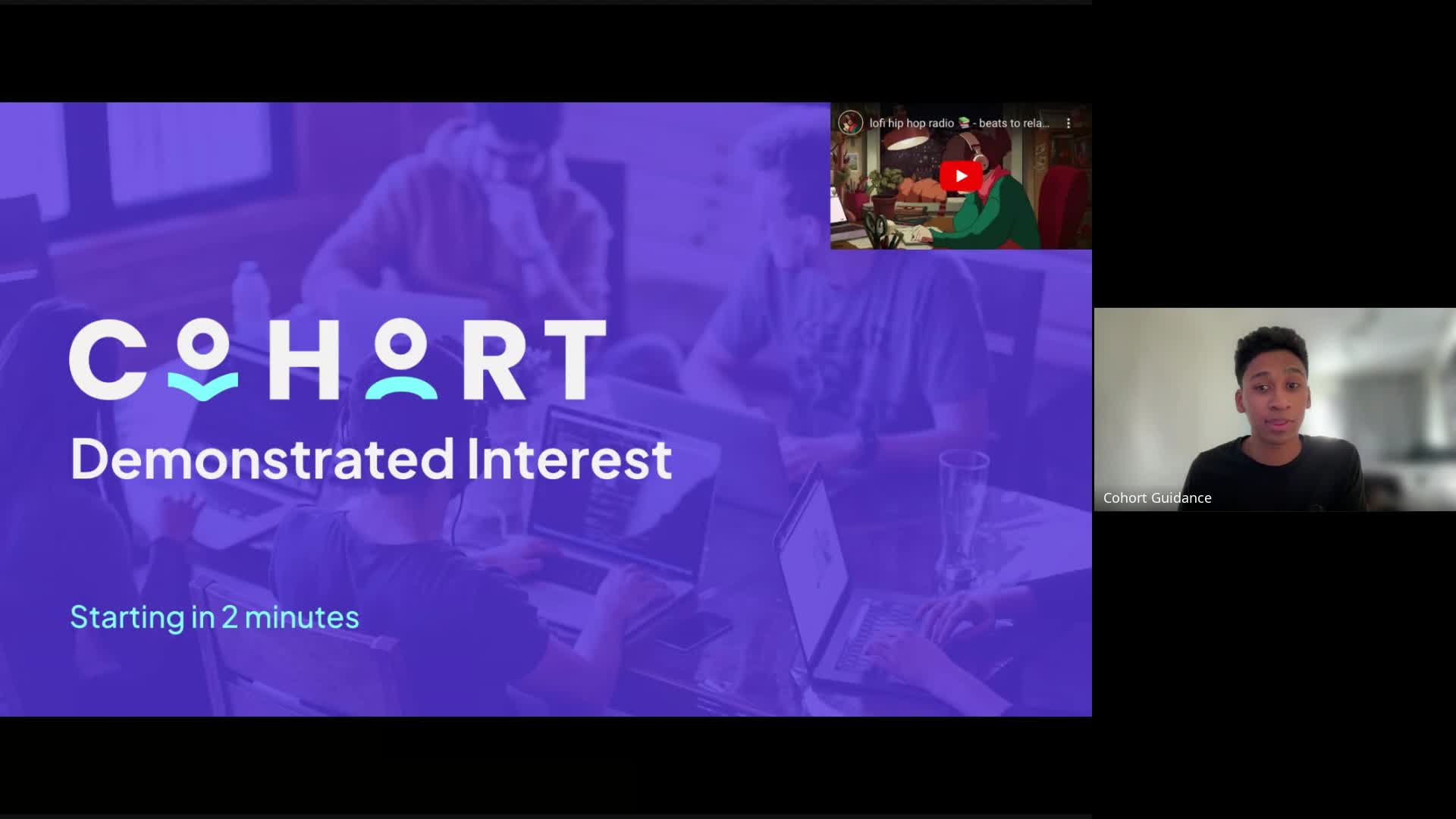 lofi hip hop radio 📚 - beats to rela...

COHORT

Demonstrated Interest

Starting in 2 minutes

Cohort Guidance